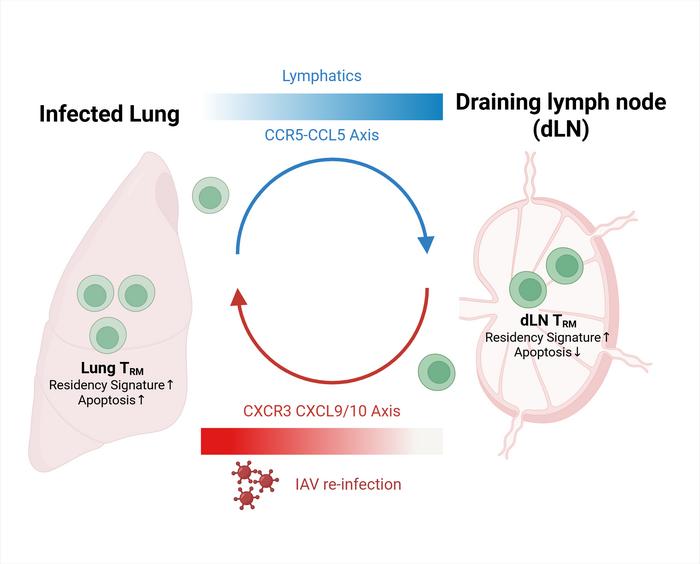 Lymphatics

Infected Lung

Draining lymph node (dLN)

CCR5-CCL5 Axis

Lung $T_{RM}$
Residency Signature↑
Apoptosis↑

dLN $T_{RM}$
Residency Signature↑
Apoptosis↓

CXCR3 CXCL9/10 Axis

IAV re-infection